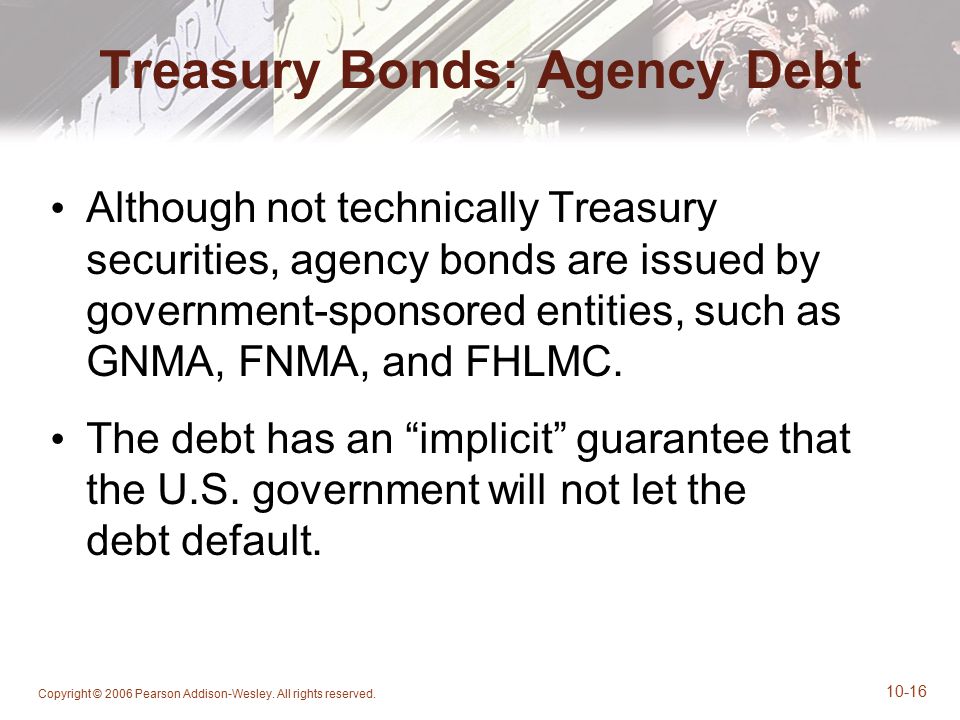 Treasury Bonds: Agency Debt

• Although not technically Treasury securities, agency bonds are issued by government-sponsored entities, such as GNMA, FNMA, and FHLMC.

• The debt has an “implicit” guarantee that the U.S. government will not let the debt default.

Copyright © 2006 Pearson Addison-Wesley. All rights reserved.

10-16